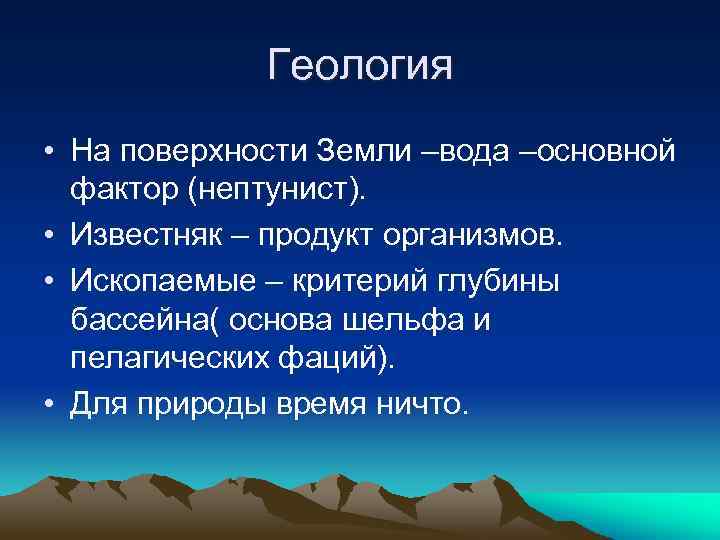 Геология

• На поверхности Земли –вода –основной фактор (нептунист).
• Известняк – продукт организмов.
• Ископаемые – критерий глубины бассейна( основа шельфа и пелагических фаций).
• Для природы время ничто.